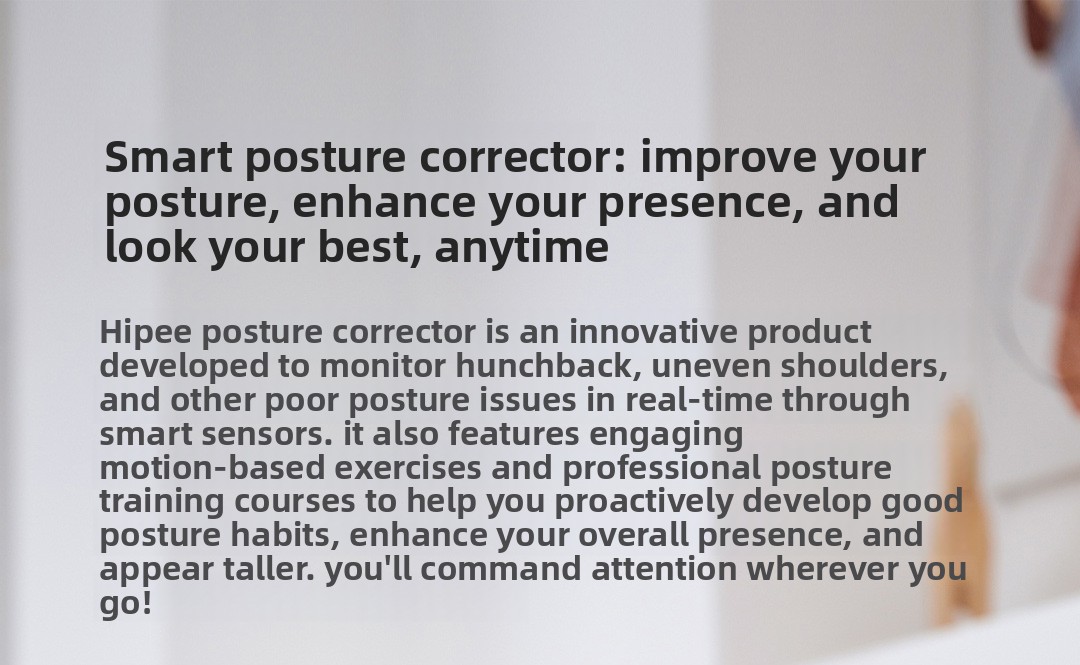 Smart posture corrector: improve your posture, enhance your presence, and look your best, anytime

Hipee posture corrector is an innovative product developed to monitor hunchback, uneven shoulders, and other poor posture issues in real-time through smart sensors. it also features engaging motion-based exercises and professional posture training courses to help you proactively develop good posture habits, enhance your overall presence, and appear taller. you'll command attention wherever you go!